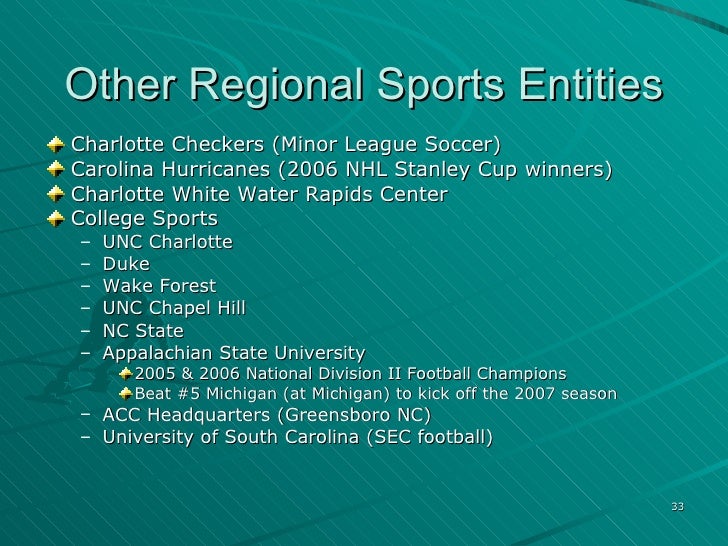 Other Regional Sports Entities

Charlotte Checkers (Minor League Soccer)
Carolina Hurricanes (2006 NHL Stanley Cup winners)
Charlotte White Water Rapids Center
College Sports
– UNC Charlotte
– Duke
– Wake Forest
– UNC Chapel Hill
– NC State
– Appalachian State University
2005 & 2006 National Division II Football Champions
Beat #5 Michigan (at Michigan) to kick off the 2007 season
– ACC Headquarters (Greensboro NC)
– University of South Carolina (SEC football)

33